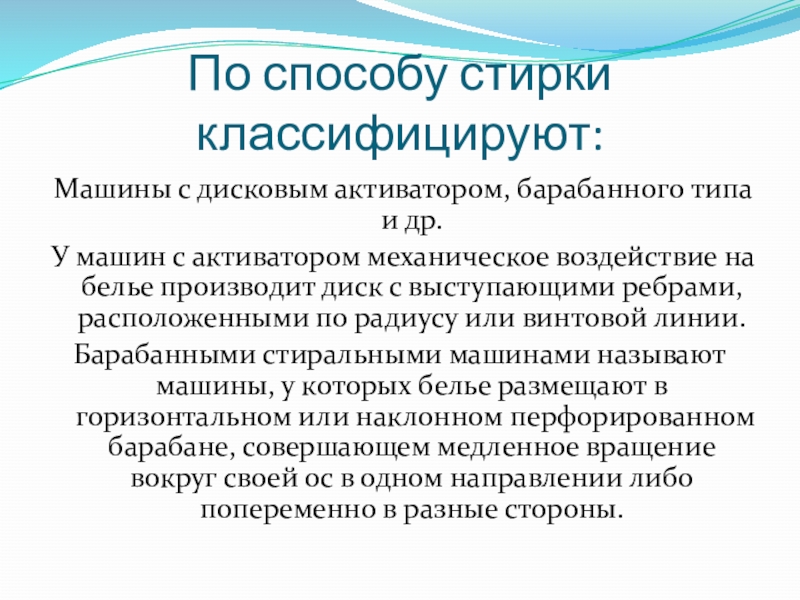 По способу стирки классифицируют:

Машины с дисковым активатором, барабанного типа и др.

У машин с активатором механическое воздействие на белье производит диск с выступающими ребрами, расположенными по радиусу или винтовой линии.

Барабанными стиральными машинами называют машины, у которых белье размещают в горизонтальном или наклонном перфорированном барабане, совершающем медленное вращение вокруг своей ос в одном направлении либо попеременно в разные стороны.